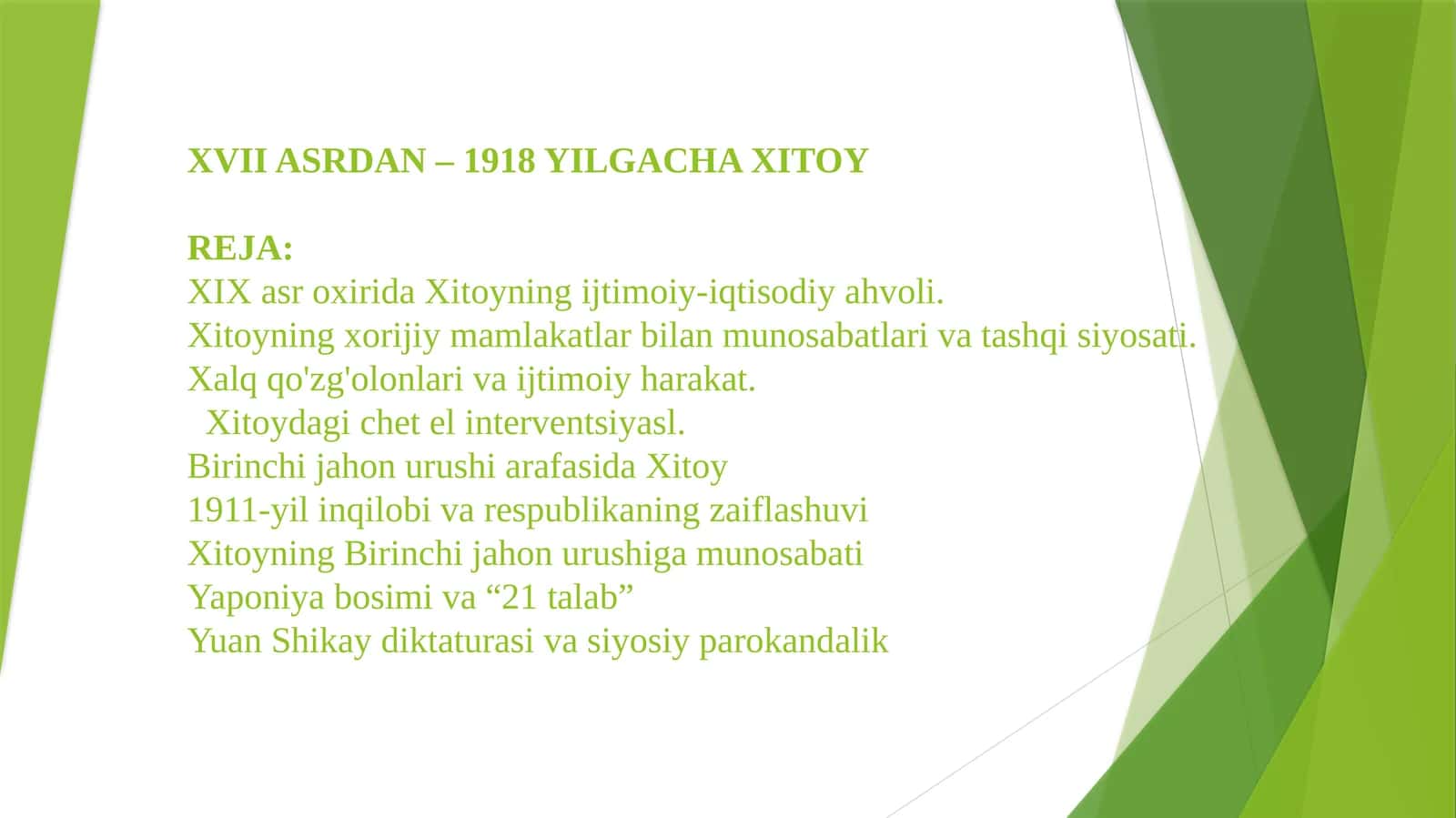 XVII ASRDAN – 1918 YILGACHA XITOY

REJA:
XIX asr oxirida Xitoyning ijtimoiy-iqtisodiy ahvoli.
Xitoyning xorijiy mamlakatlar bilan munosabatlari va tashqi siyosati.
Xalq qo'zg'olonlari va ijtimoiy harakat.
Xitoydagi chet el interventsiyasl.
Birinchi jahon urushi arafasida Xitoy
1911-yil inqilobi va respublikaning zaiflashuvi
Xitoyning Birinchi jahon urushiga munosabati
Yaponiya bosimi va “21 talab”
Yuan Shikay diktaturasi va siyosiy parokandalik